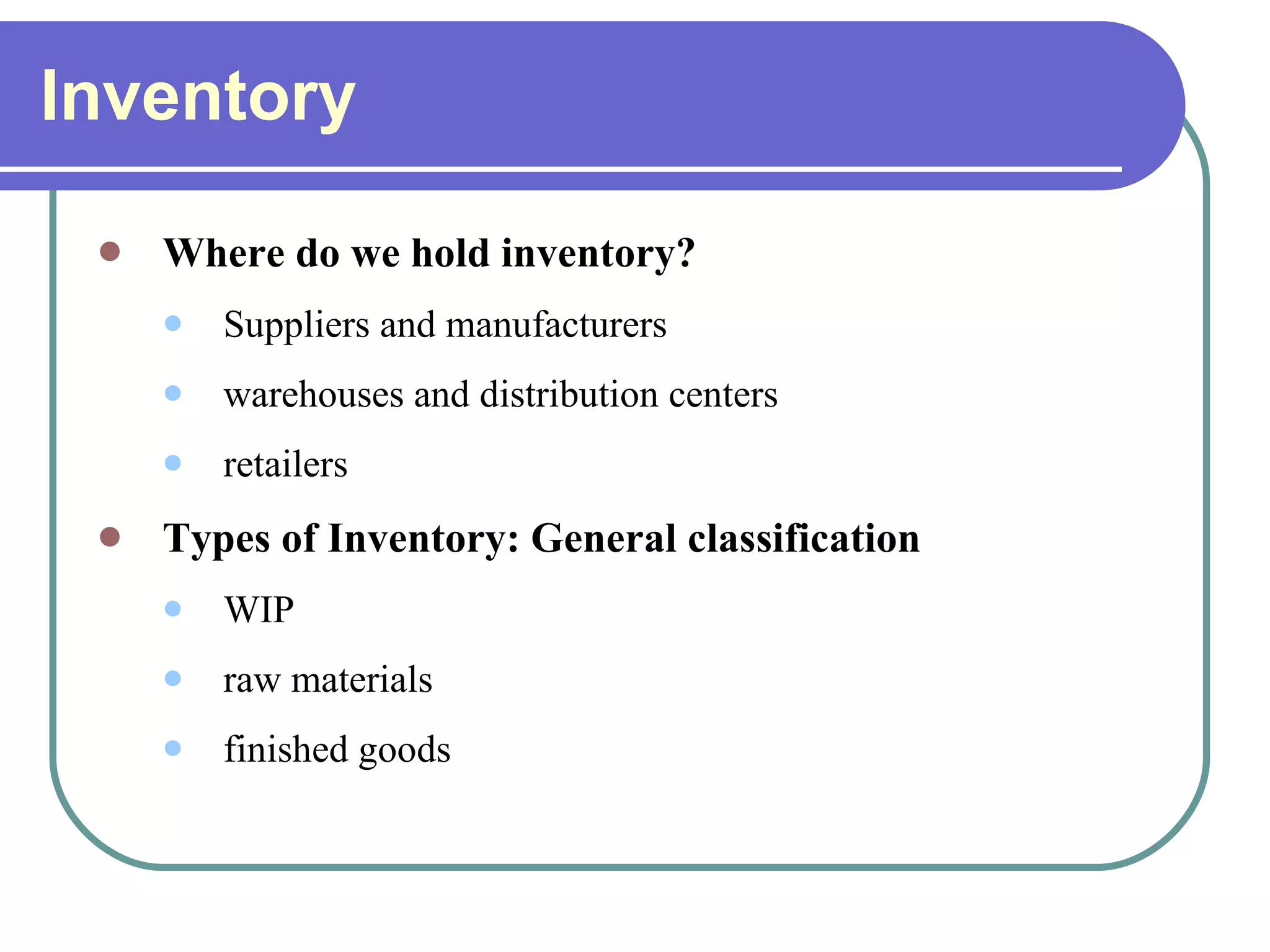 Inventory

- Where do we hold inventory?
  - Suppliers and manufacturers
  - warehouses and distribution centers
  - retailers
- Types of Inventory: General classification
  - WIP
  - raw materials
  - finished goods